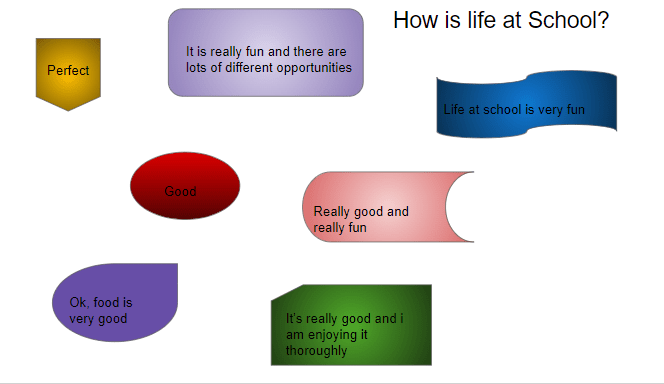 How is life at School?

Perfect

It is really fun and there are lots of different opportunities

Life at school is very fun

Good

Really good and really fun

Ok, food is very good

It's really good and i am enjoying it thoroughly